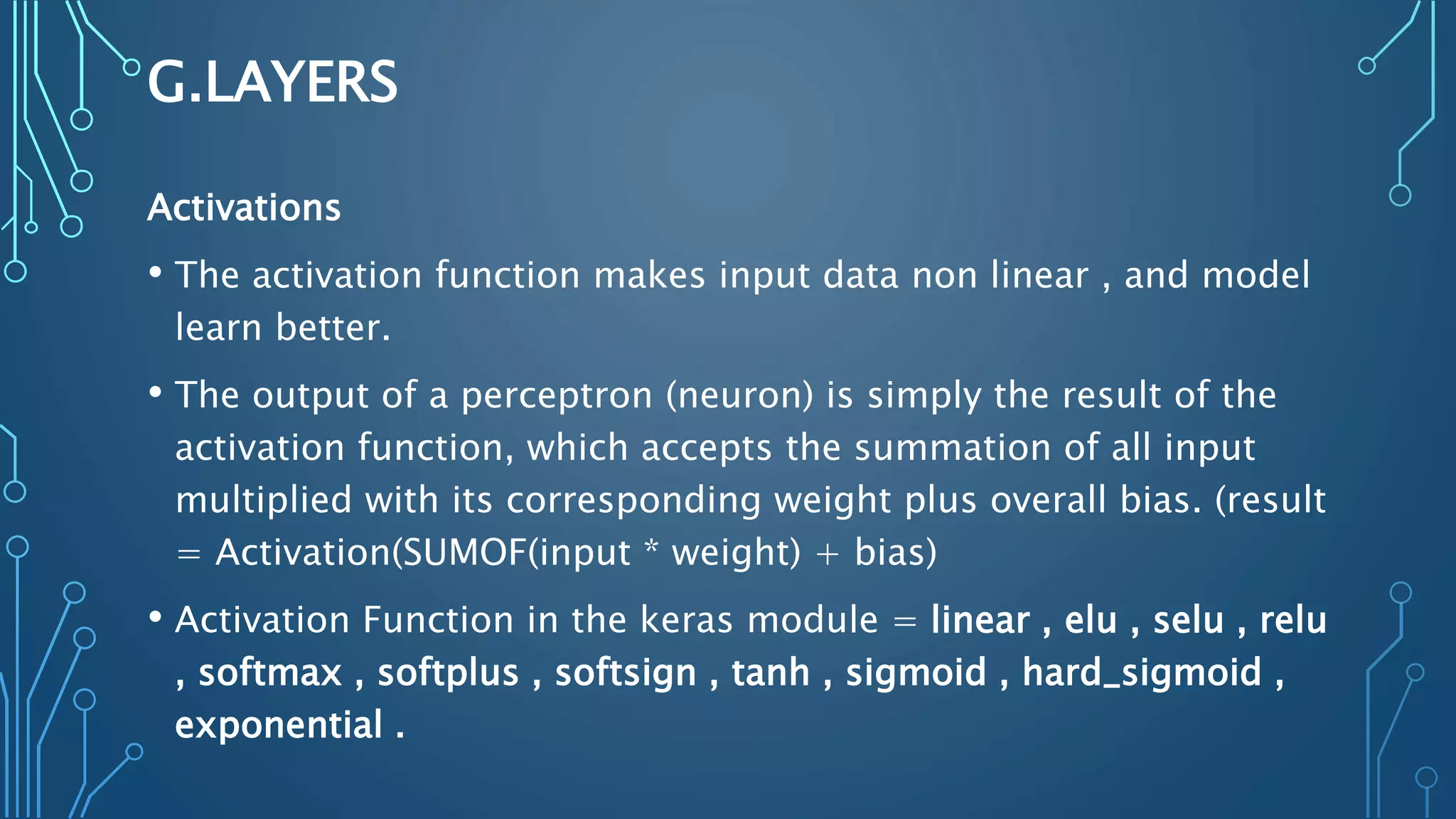 G.LAYERS

Activations

• The activation function makes input data non linear , and model learn better.

• The output of a perceptron (neuron) is simply the result of the activation function, which accepts the summation of all input multiplied with its corresponding weight plus overall bias. (result = Activation(SUMOF(input * weight) + bias)

• Activation Function in the keras module = linear , elu , selu , relu , softmax , softplus , softsign , tanh , sigmoid , hard_sigmoid , exponential .